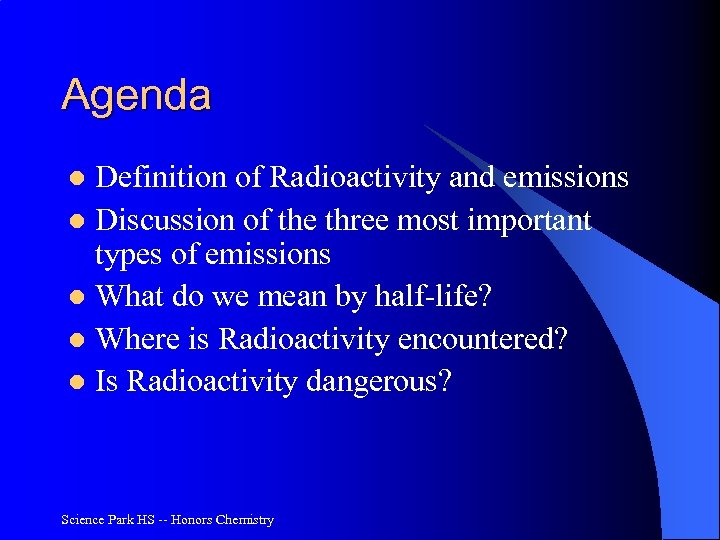 Agenda

- Definition of Radioactivity and emissions
- Discussion of the three most important types of emissions
- What do we mean by half-life?
- Where is Radioactivity encountered?
- Is Radioactivity dangerous?

Science Park HS -- Honors Chemistry